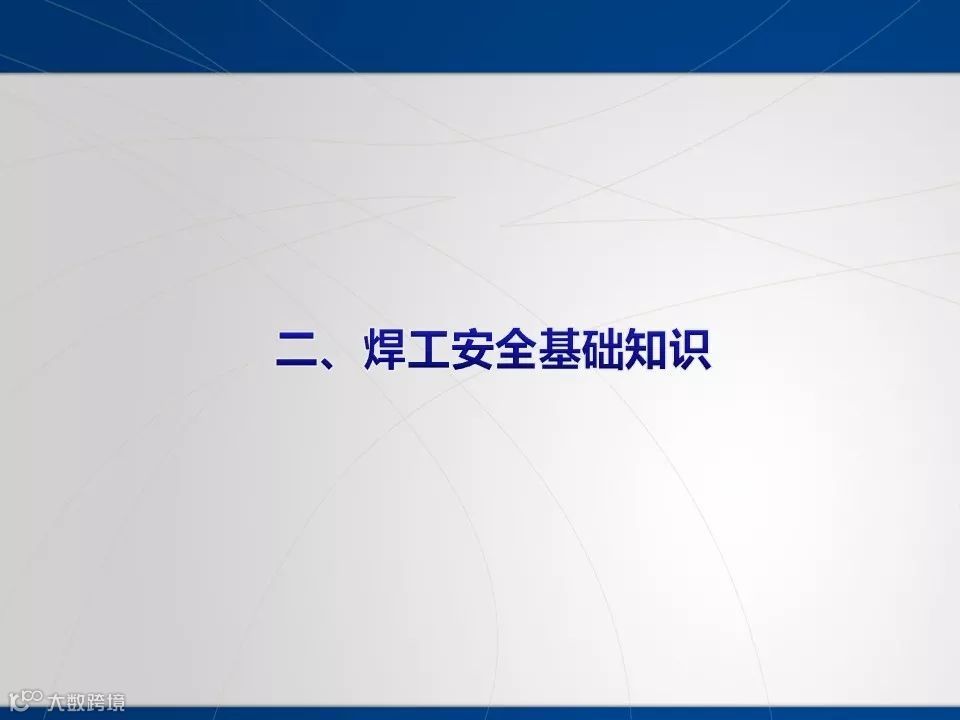 二、焊工安全基础知识

大数跨境